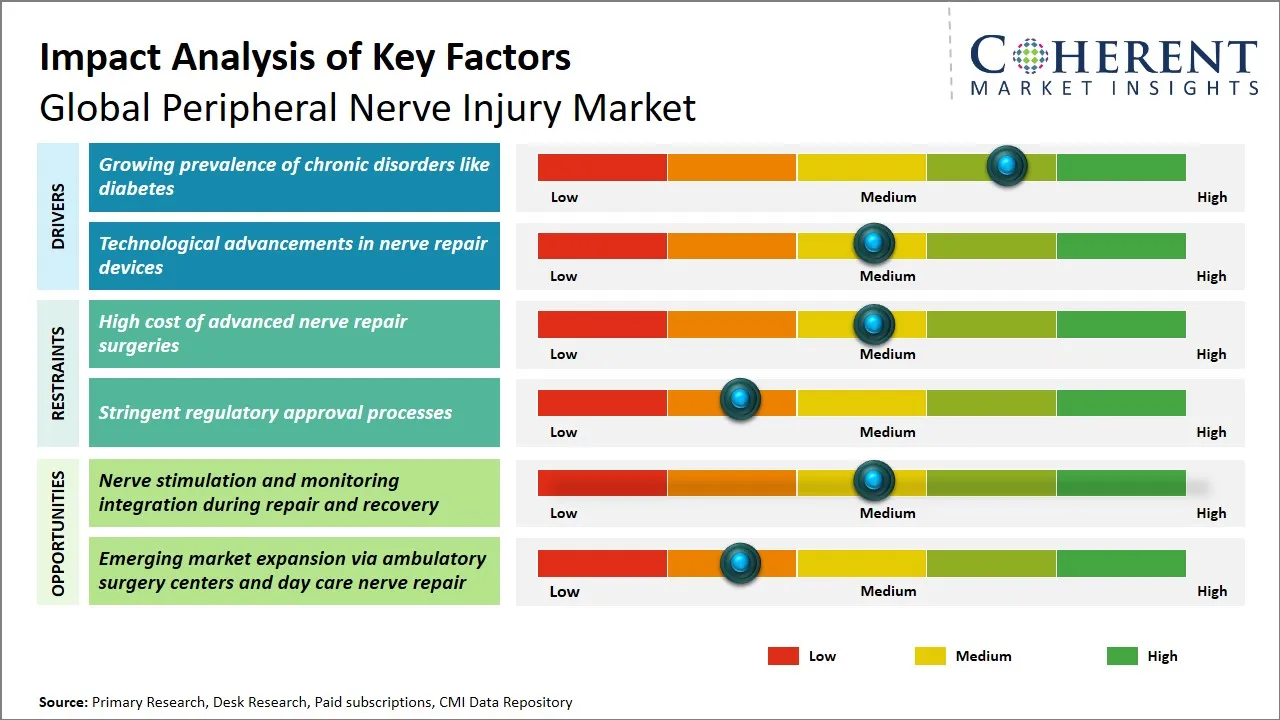 Impact Analysis of Key Factors
Global Peripheral Nerve Injury Market

COHERENT
MARKET INSIGHTS

DRIVERS

Growing prevalence of chronic disorders like diabetes
Low Medium High

Technological advancements in nerve repair devices
Low Medium High

RESTRAINTS

High cost of advanced nerve repair surgeries
Low Medium High

Stringent regulatory approval processes
Low Medium High

OPPORTUNITIES

Nerve stimulation and monitoring integration during repair and recovery
Low Medium High

Emerging market expansion via ambulatory surgery centers and day care nerve repair
Low Medium High

Low Medium High

Source: Primary Research, Desk Research, Paid subscriptions, CMI Data Repository